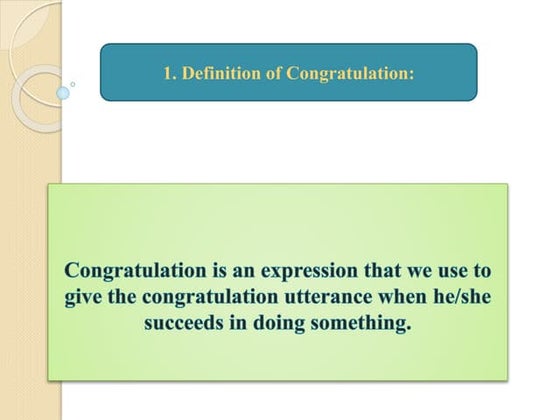 1. Definition of Congratulation:

Congratulation is an expression that we use to give the congratulation utterance when he/she succeeds in doing something.